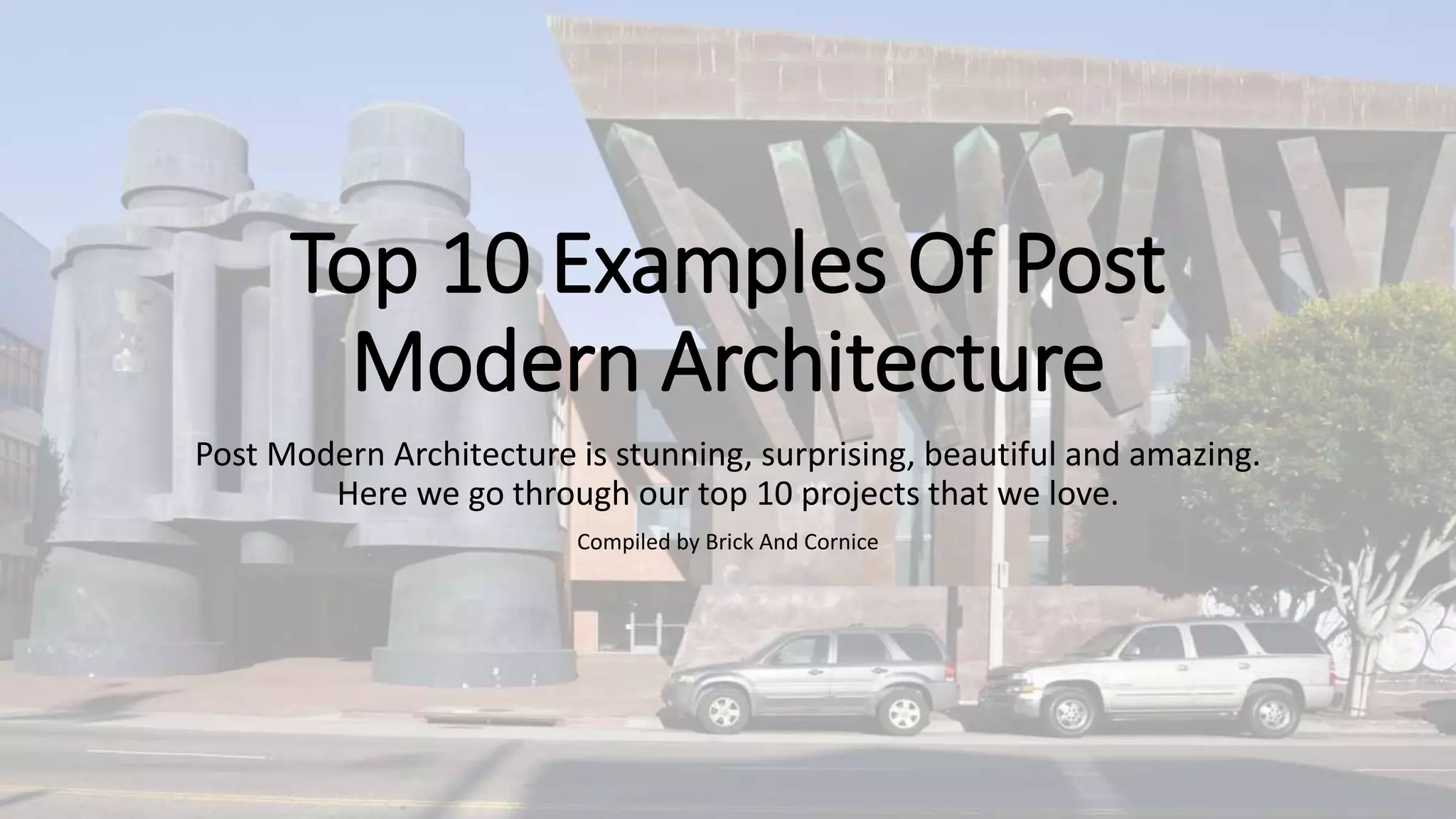 Top 10 Examples Of Post Modern Architecture

Post Modern Architecture is stunning, surprising, beautiful and amazing. Here we go through our top 10 projects that we love.

Compiled by Brick And Cornice